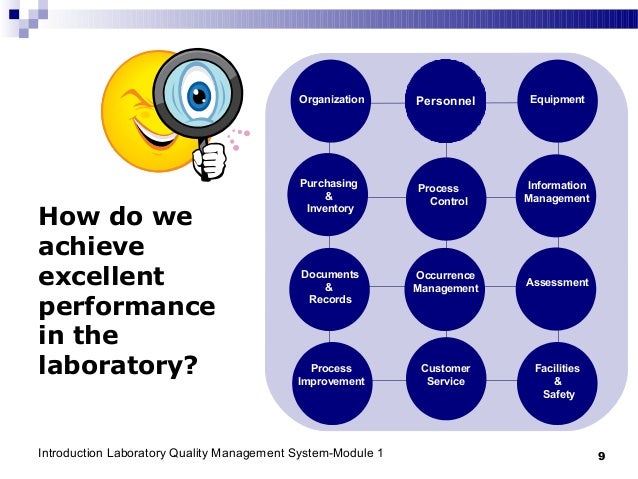 How do we achieve excellent performance in the laboratory?

Organization
Personnel
Equipment
Purchasing & Inventory
Process Control
Information Management
Documents & Records
Occurrence Management
Assessment
Process Improvement
Customer Service
Facilities & Safety

Introduction Laboratory Quality Management System-Module 1

9